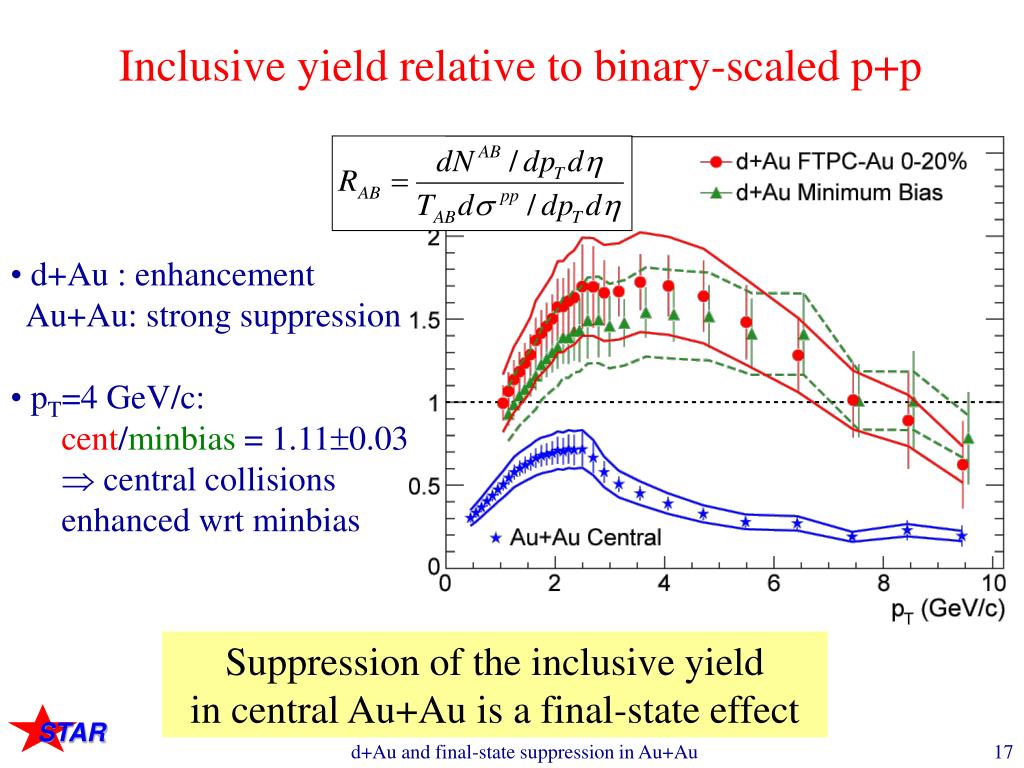 Inclusive yield relative to binary-scaled p+p

$R_{AB} = \frac{dN^{AB} / dp_T d\eta}{T_{AB} d\sigma^{pp} / dp_T d\eta}$

• d+Au : enhancement
Au+Au: strong suppression

• $p_T$=4 GeV/c:
cent/minbias = 1.11±0.03
⇒ central collisions enhanced wrt minbias

d+Au FTPC-Au 0-20%
d+Au Minimum Bias
Au+Au Central

2
1.5
1
0.5
0
0 2 4 6 8 10
$p_T$ (GeV/c)

Suppression of the inclusive yield in central Au+Au is a final-state effect

STAR

d+Au and final-state suppression in Au+Au

17